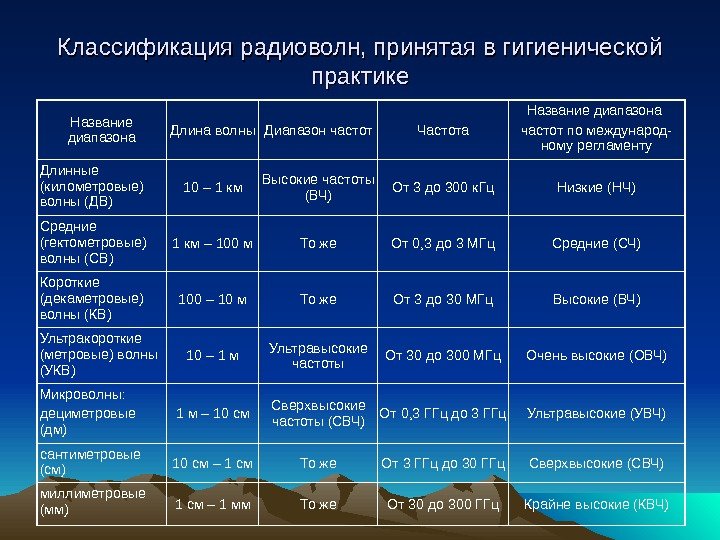 Классификация радиоволн, принятая в гигиенической практике

| Название диапазона | Длина волны | Диапазон частот | Частота | Название диапазона частот по международному регламенту |
|---|---|---|---|---|
| Длинные (километровые) волны (ДВ) | 10 – 1 км | Высокие частоты (ВЧ) | От 3 до 300 кГц | Низкие (НЧ) |
| Средние (гектометровые) волны (СВ) | 1 км – 100 м | То же | От 0,3 до 3 МГц | Средние (СЧ) |
| Короткие (декаметровые) волны (КВ) | 100 – 10 м | То же | От 3 до 30 МГц | Высокие (ВЧ) |
| Ультракороткие (метровые) волны (УКВ) | 10 – 1 м | Ультравысокие частоты | От 30 до 300 МГц | Очень высокие (ОВЧ) |
| Микроволны: дециметровые (дм) | 1 м – 10 см | Сверхвысокие частоты (СВЧ) | От 0,3 ГГц до 3 ГГц | Ультравысокие (УВЧ) |
| сантиметровые (см) | 10 см – 1 см | То же | От 3 ГГц до 30 ГГц | Сверхвысокие (СВЧ) |
| миллиметровые (мм) | 1 см – 1 мм | То же | От 30 до 300 ГГц | Крайне высокие (КВЧ) |